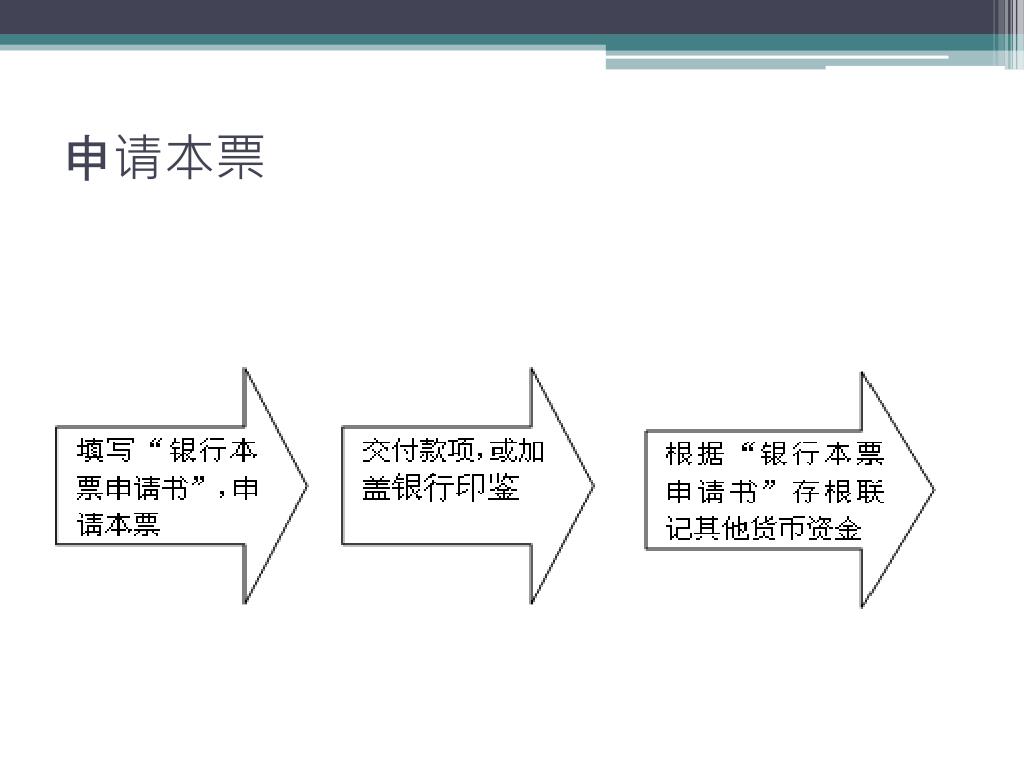 申请本票

填写“银行本票申请书”，申请本票

交付款项，或加盖银行印鉴

根据“银行本票申请书”存根联记其他货币资金